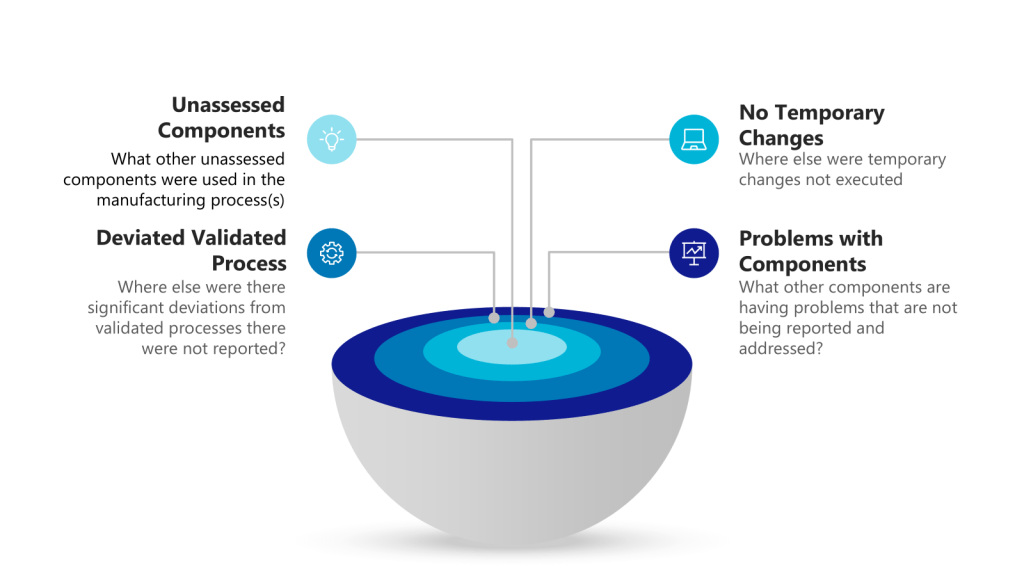 Unassessed Components
What other unassessed components were used in the manufacturing process(s)

Deviated Validated Process
Where else were there significant deviations from validated processes there were not reported?

No Temporary Changes
Where else were temporary changes not executed

Problems with Components
What other components are having problems that are not being reported and addressed?